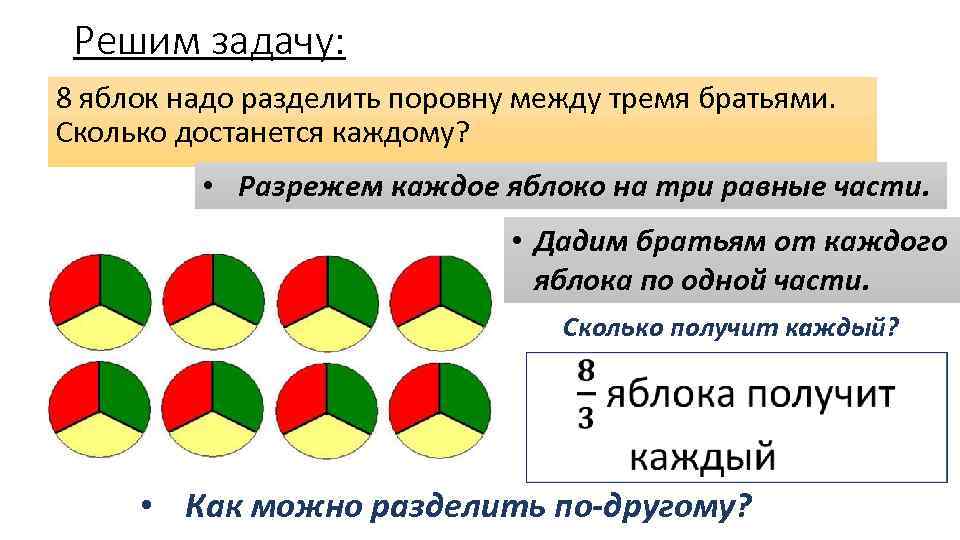 Решим задачу:

8 яблок надо разделить поровну между тремя братьями. Сколько достанется каждому?

• Разрежем каждое яблоко на три равные части.

• Дадим братьям от каждого яблока по одной части.

Сколько получит каждый?

$\frac{8}{3}$ яблока получит каждый

• Как можно разделить по-другому?